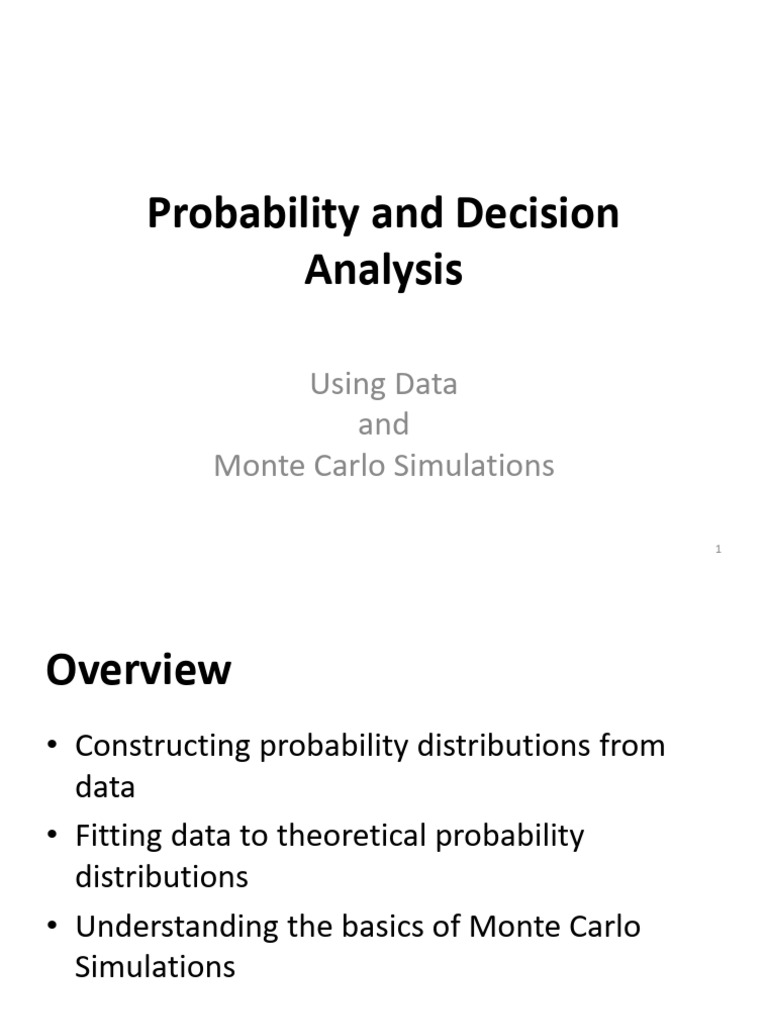 Probability and Decision Analysis

Using Data
and
Monte Carlo Simulations

1

Overview

• Constructing probability distributions from data
• Fitting data to theoretical probability distributions
• Understanding the basics of Monte Carlo Simulations